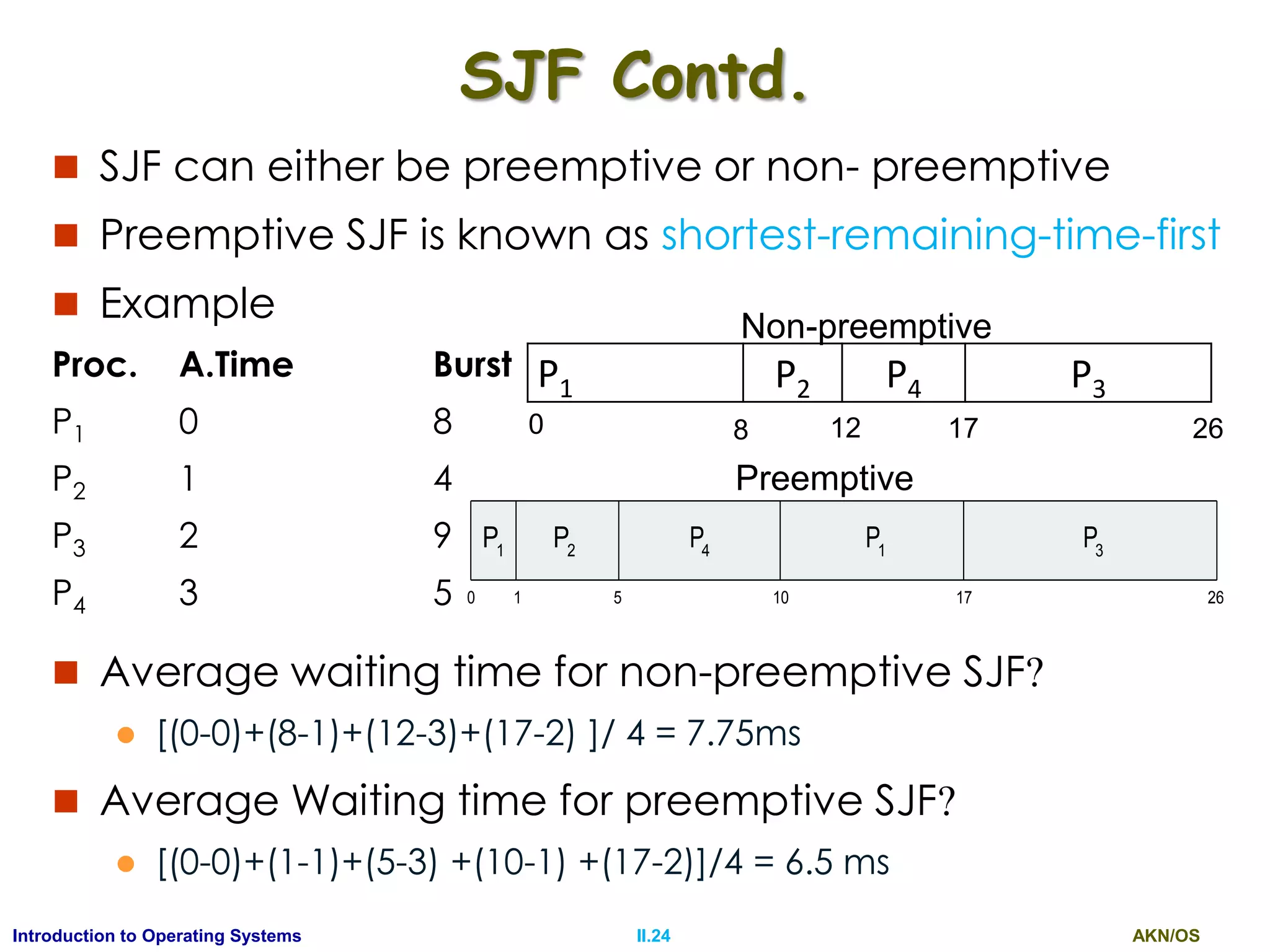 SJF Contd.

SJF can either be preemptive or non- preemptive

Preemptive SJF is known as shortest-remaining-time-first

Example

| Proc. | A.Time | Burst |
|---|---|---|
| $P_1$ | 0 | 8 |
| $P_2$ | 1 | 4 |
| $P_3$ | 2 | 9 |
| $P_4$ | 3 | 5 |

Non-preemptive

$P_1$ $P_2$ $P_4$ $P_3$

0 8 12 17 26

Preemptive

$P_1$ $P_2$ $P_4$ $P_1$ $P_3$

0 1 5 10 17 26

Average waiting time for non-preemptive SJF?

[(0-0)+(8-1)+(12-3)+(17-2) ]/ 4 = 7.75ms

Average Waiting time for preemptive SJF?

[(0-0)+(1-1)+(5-3) +(10-1) +(17-2)]/4 = 6.5 ms

Introduction to Operating Systems II.24 AKN/OS